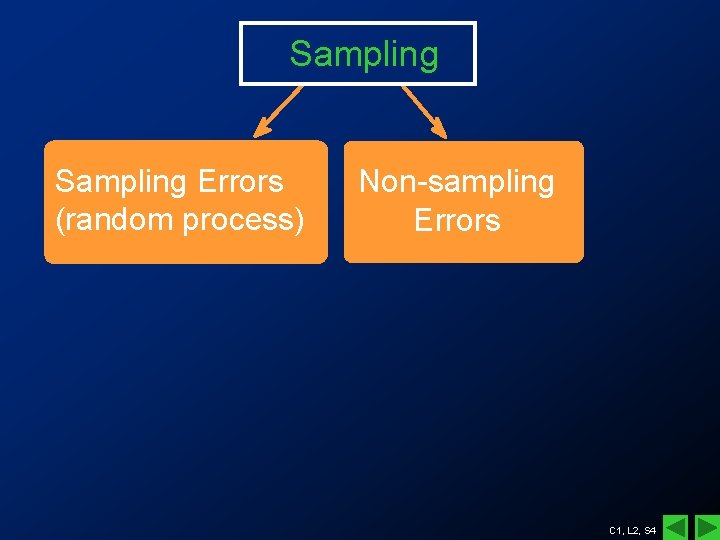 Sampling

Sampling Errors (random process)

Non-sampling Errors

C1, L2, S4